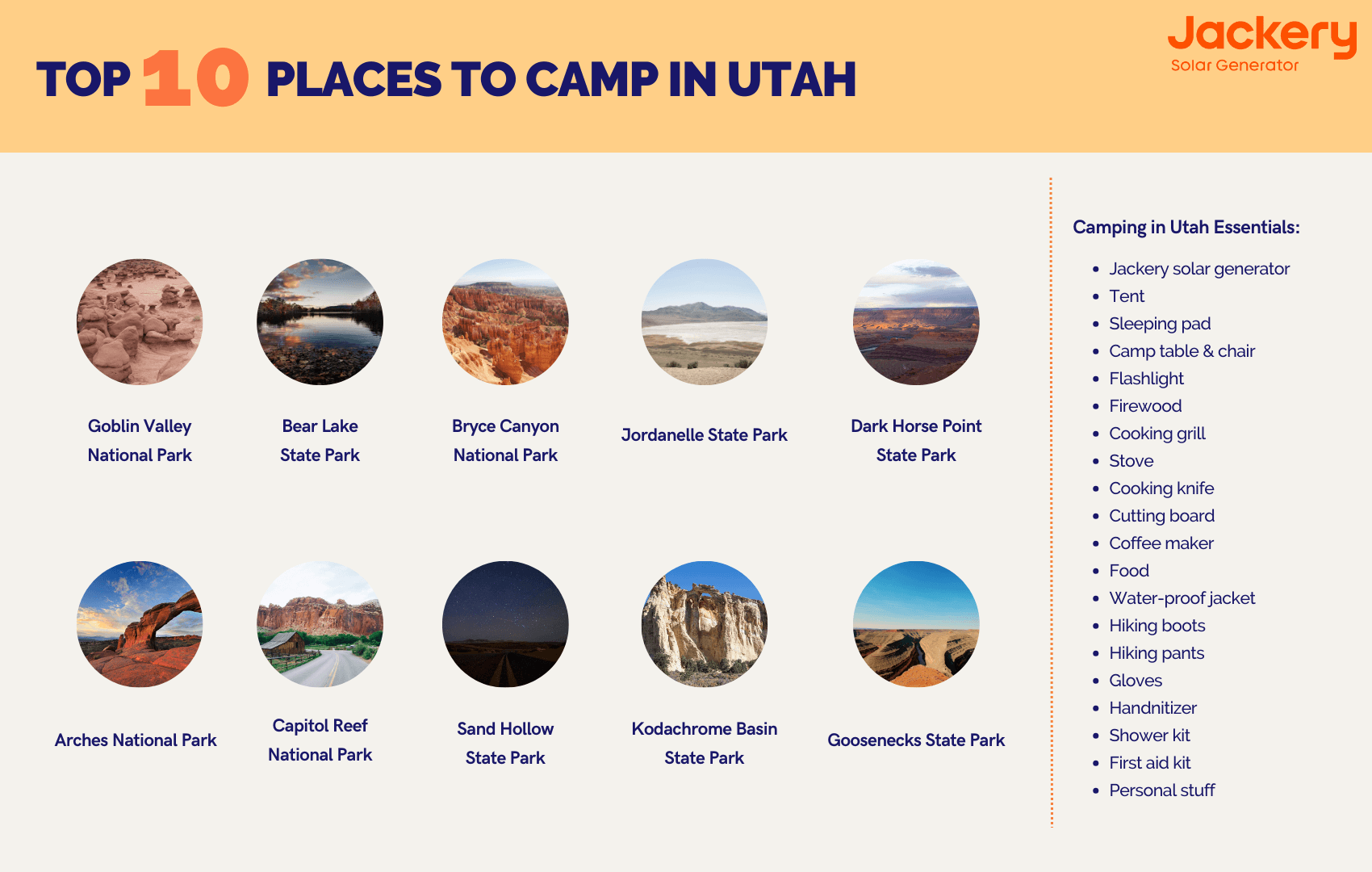 TOP 10 PLACES TO CAMP IN UTAH

Jackery
Solar Generator

Goblin Valley National Park

Bear Lake State Park

Bryce Canyon National Park

Jordanelle State Park

Dark Horse Point State Park

Arches National Park

Capitol Reef National Park

Sand Hollow State Park

Kodachrome Basin State Park

Goosenecks State Park

Camping in Utah Essentials:

- Jackery solar generator
- Tent
- Sleeping pad
- Camp table & chair
- Flashlight
- Firewood
- Cooking grill
- Stove
- Cooking knife
- Cutting board
- Coffee maker
- Food
- Water-proof jacket
- Hiking boots
- Hiking pants
- Gloves
- Handnitizer
- Shower kit
- First aid kit
- Personal stuff